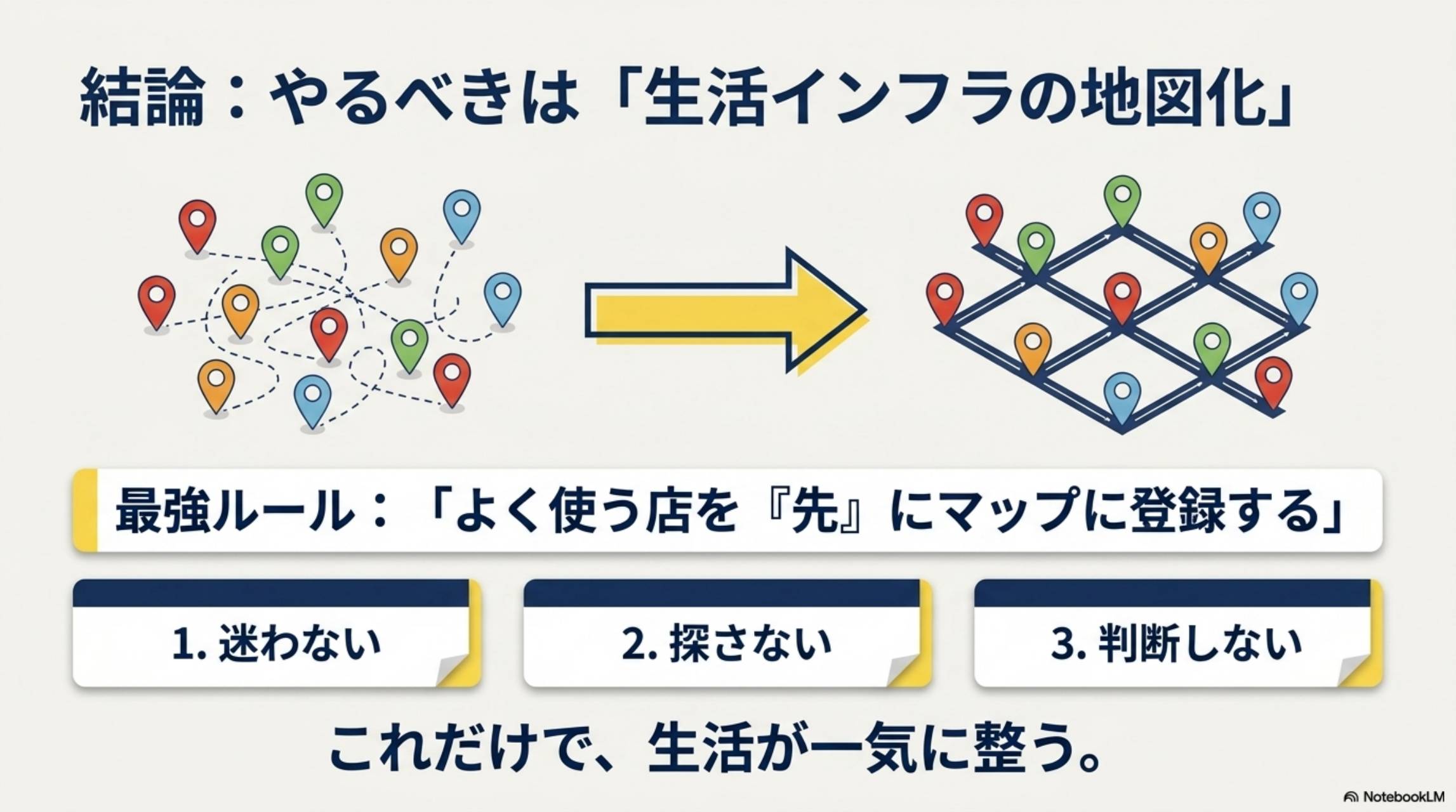 結論：やるべきは「生活インフラの地図化」

最強ルール：「よく使う店を『先』にマップに登録する」

1. 迷わない

2. 探さない

3. 判断しない

これだけで、生活が一気に整う。

NotebookLM